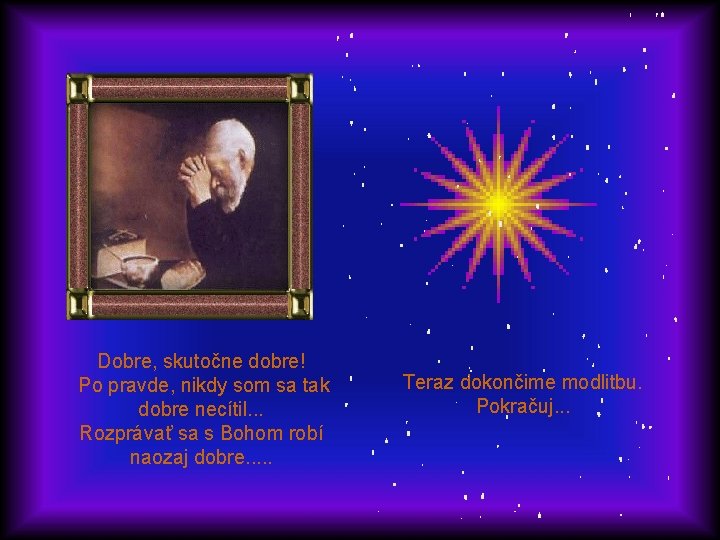 Dobre, skutočne dobre!
Po pravde, nikdy som sa tak dobre necítil...
Rozprávať sa s Bohom robí naozaj dobre.....

Teraz dokončime modlitbu.
Pokračuj...